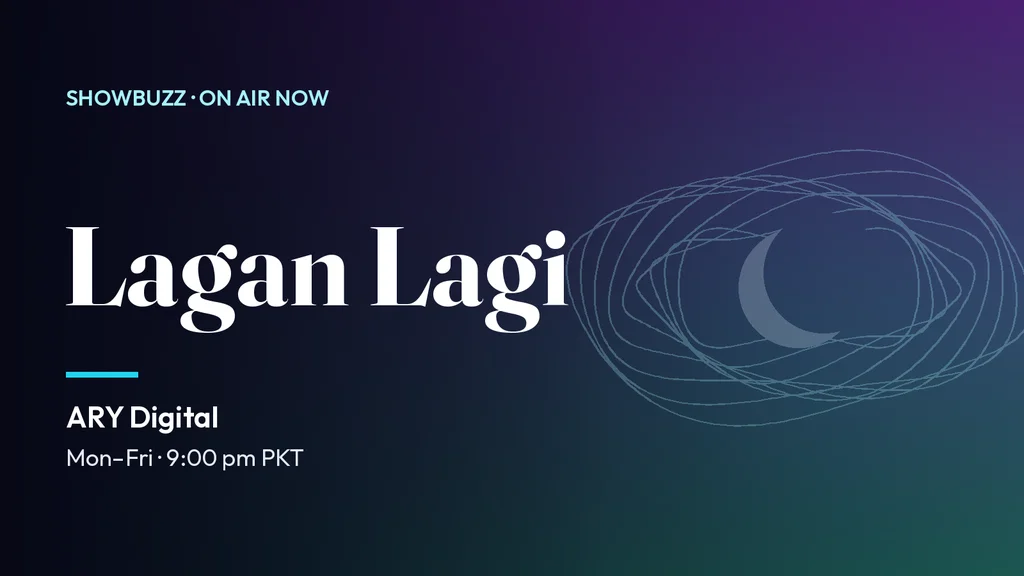 SHOWBUZZ · ON AIR NOW

Lagan Lagi

ARY Digital

Mon–Fri · 9:00 pm PKT